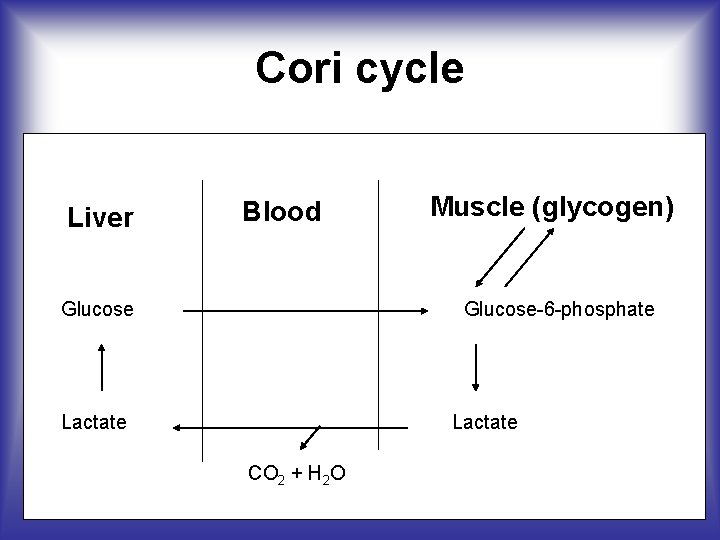 Cori cycle

Liver

Blood

Muscle (glycogen)

Glucose

Glucose-6-phosphate

Lactate

Lactate

$CO_2 + H_2O$